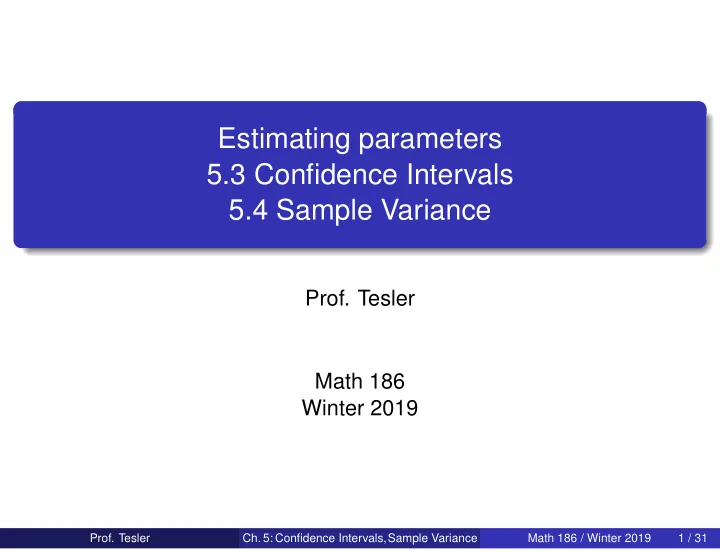 Estimating parameters
5.3 Confidence Intervals
5.4 Sample Variance

Prof. Tesler

Math 186
Winter 2019

Prof. Tesler Ch. 5: Confidence Intervals, Sample Variance Math 186 / Winter 2019 1 / 31